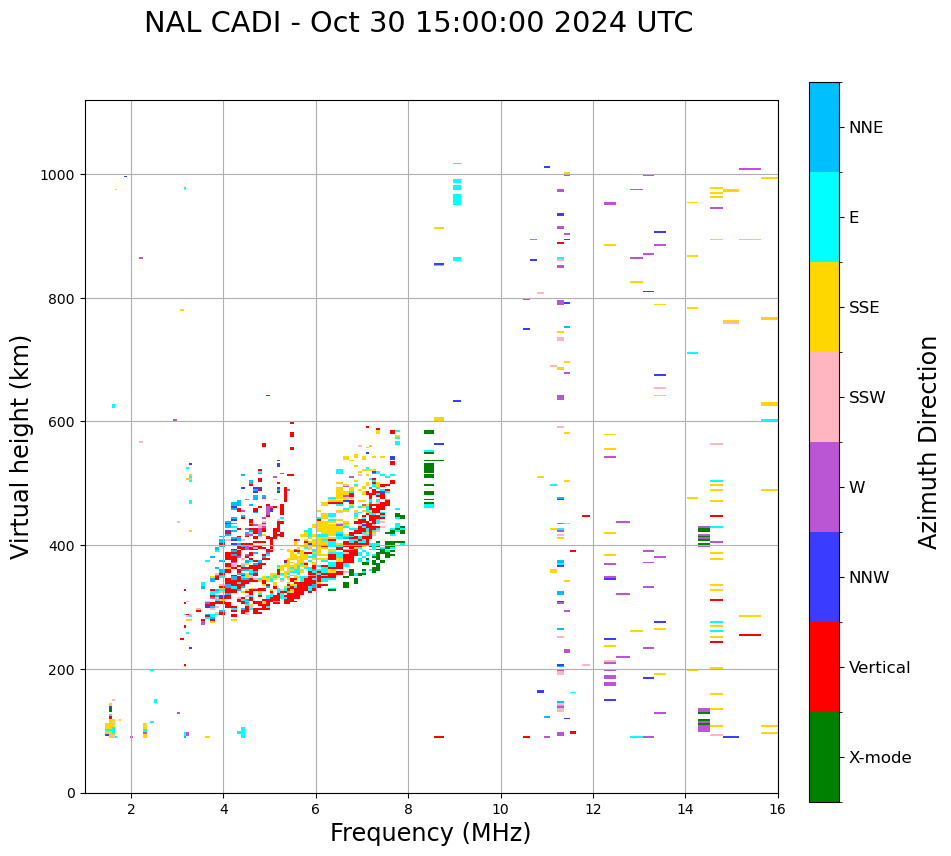 NAL CADI - Oct 30 15:00:00 2024 UTC

Virtual height (km)

1000
800
600
400
200
0

2
4
6
8
10
12
14
16

Frequency (MHz)

NNE
E
SSE
SSW
W
NNW
Vertical
X-mode

Azimuth Direction